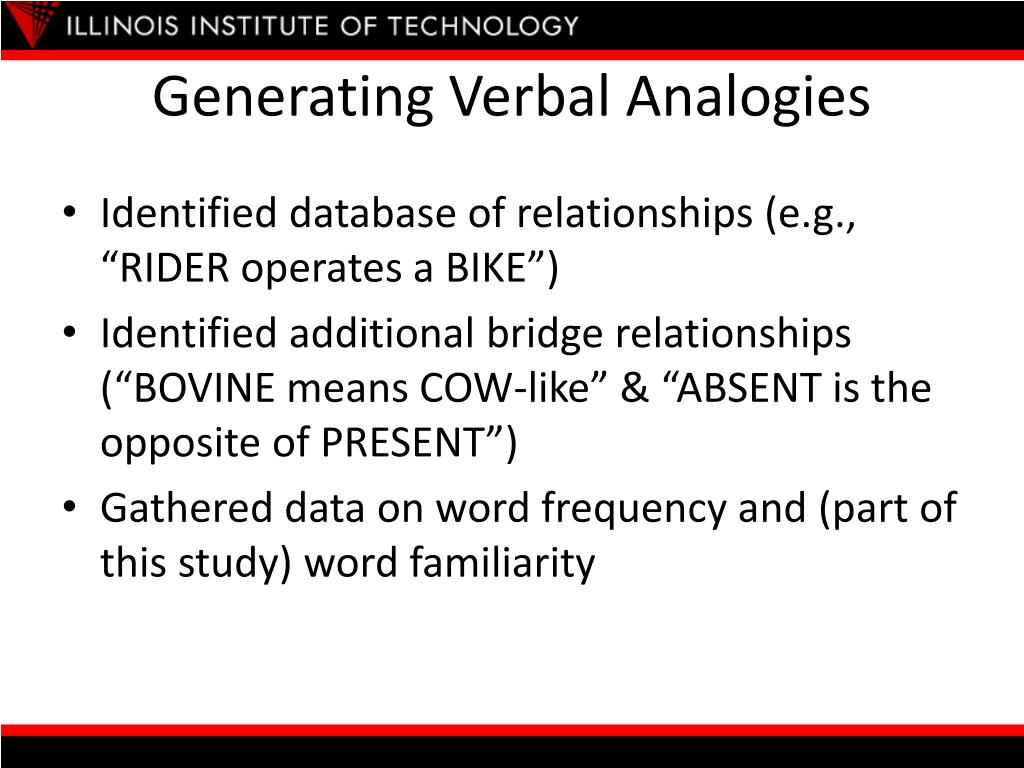 ILLINOIS INSTITUTE OF TECHNOLOGY

Generating Verbal Analogies

• Identified database of relationships (e.g., “RIDER operates a BIKE”)
• Identified additional bridge relationships (“BOVINE means COW-like” & “ABSENT is the opposite of PRESENT”)
• Gathered data on word frequency and (part of this study) word familiarity